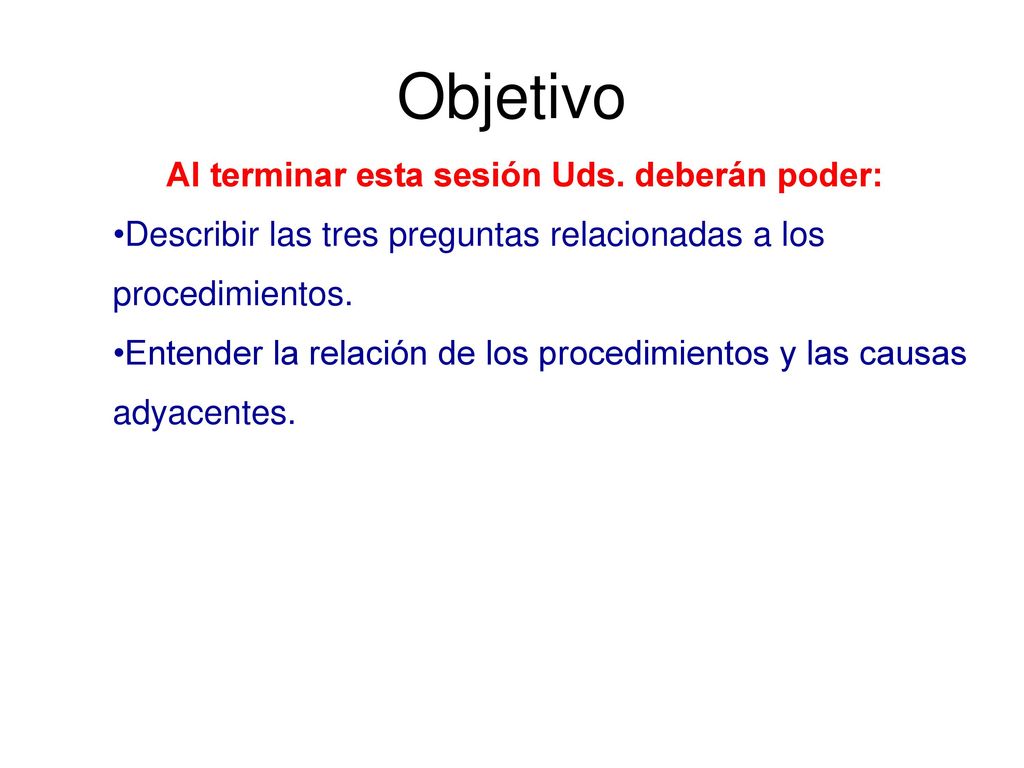 Objetivo

Al terminar esta sesión Uds. deberán poder:

•Describir las tres preguntas relacionadas a los procedimientos.

•Entender la relación de los procedimientos y las causas adyacentes.